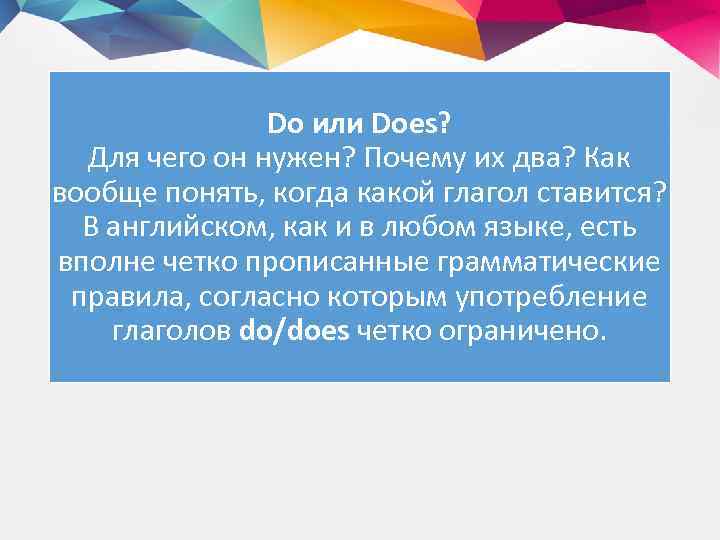 Do или Does?
Для чего он нужен? Почему их два? Как вообще понять, когда какой глагол ставится? В английском, как и в любом языке, есть вполне четко прописанные грамматические правила, согласно которым употребление глаголов do/does четко ограничено.